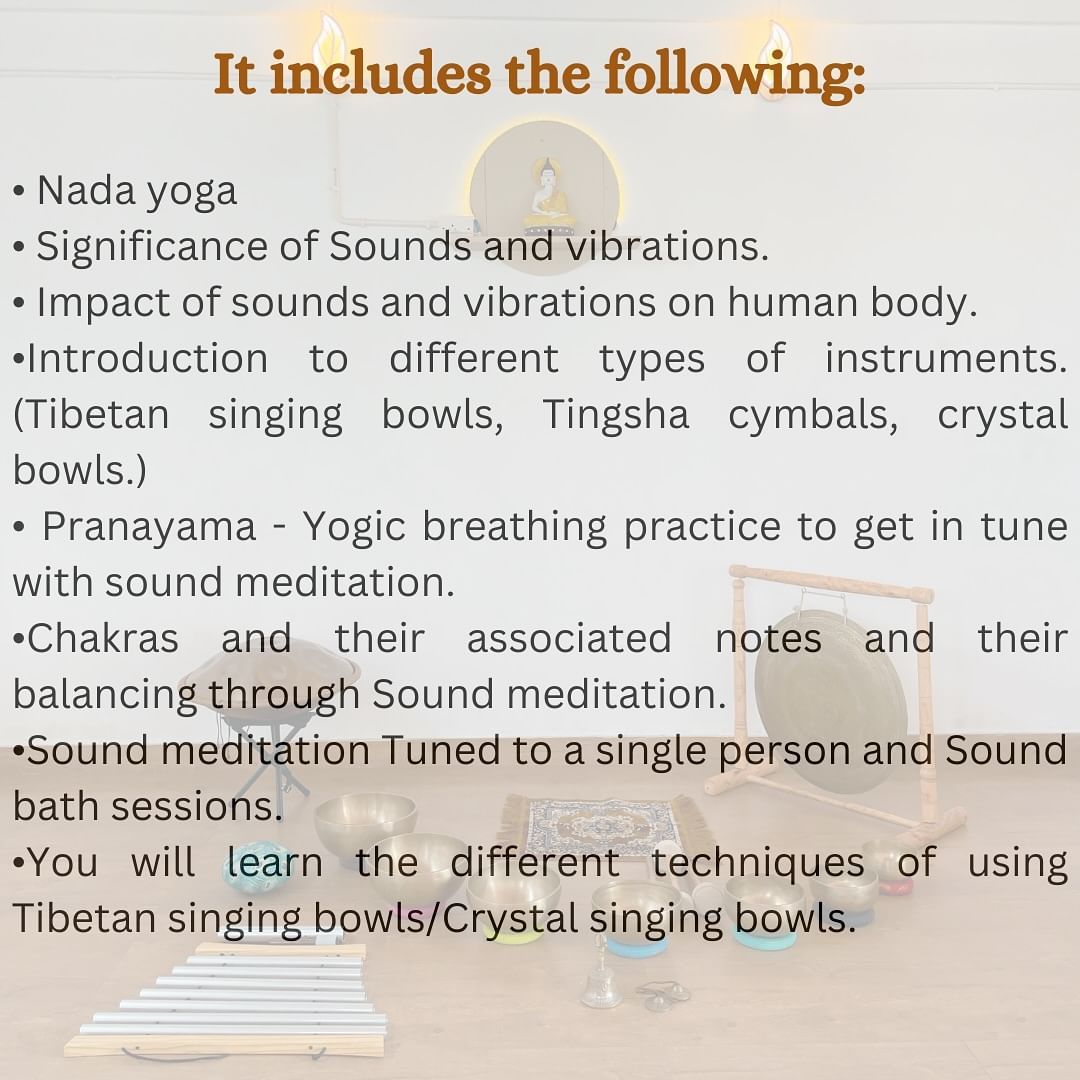 It includes the following:

• Nada yoga
• Significance of Sounds and vibrations.
• Impact of sounds and vibrations on human body.
•Introduction to different types of instruments. (Tibetan singing bowls, Tingsha cymbals, crystal bowls.)
• Pranayama - Yogic breathing practice to get in tune with sound meditation.
•Chakras and their associated notes and their balancing through Sound meditation.
•Sound meditation Tuned to a single person and Sound bath sessions.
•You will learn the different techniques of using Tibetan singing bowls/Crystal singing bowls.